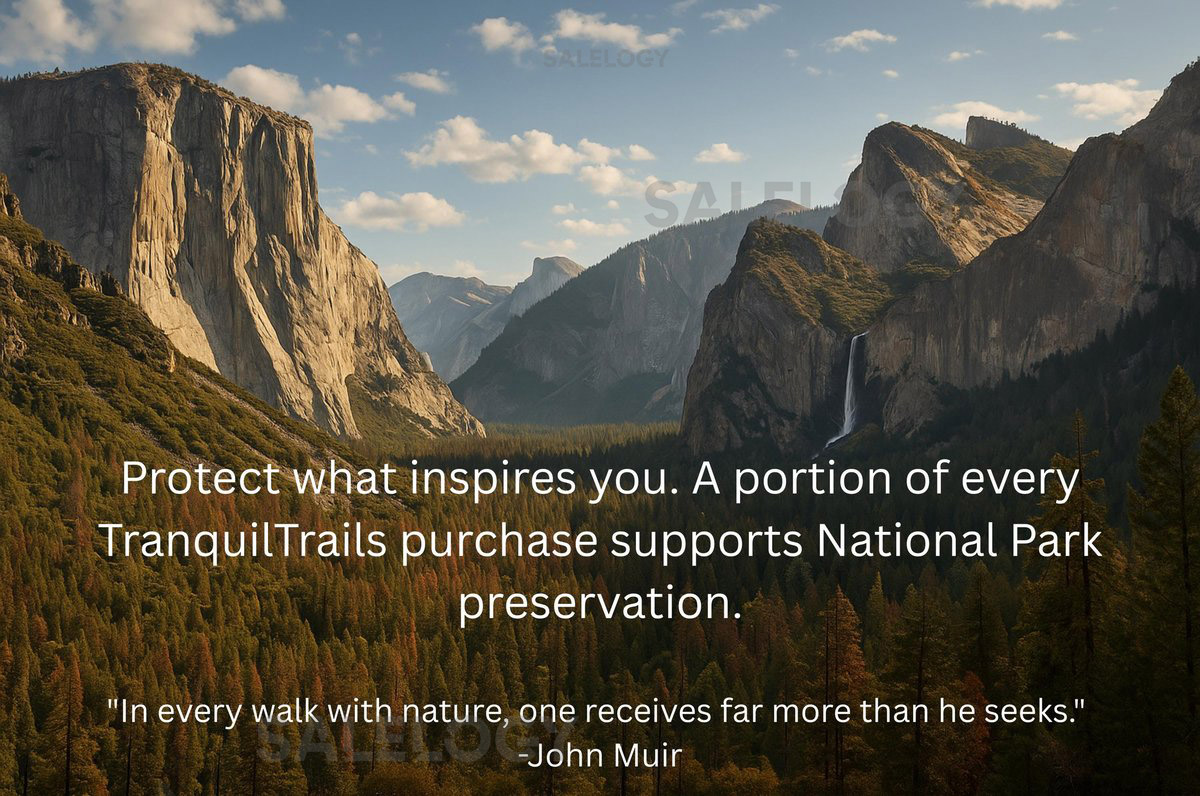 SALELOGY

SALELOGY

Protect what inspires you. A portion of every TranquilTrails purchase supports National Park preservation.

"In every walk with nature, one receives far more than he seeks."
-John Muir

SALELOGY